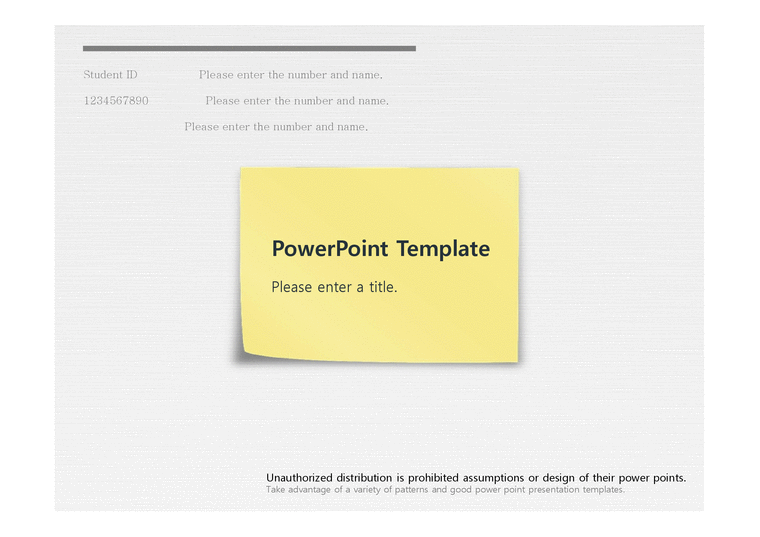 Student ID Please enter the number and name.

1234567890 Please enter the number and name.

Please enter the number and name.

PowerPoint Template

Please enter a title.

Unauthorized distribution is prohibited assumptions or design of their power points.
Take advantage of a variety of patterns and good power point presentation templates.